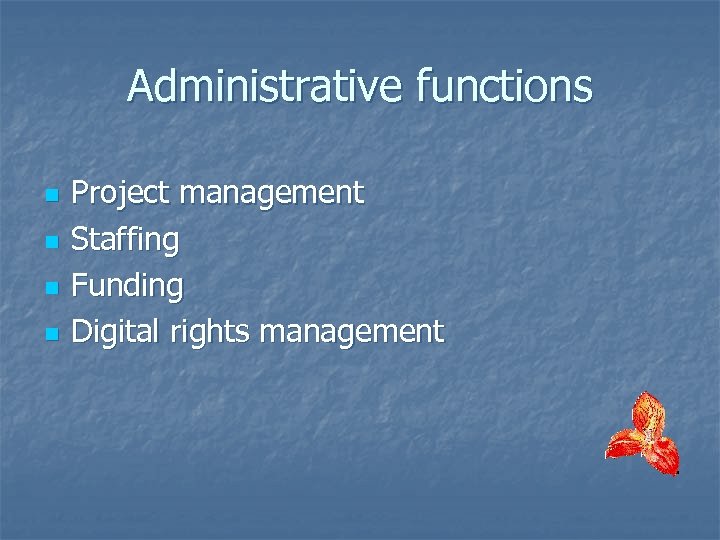 Administrative functions

- Project management
- Staffing
- Funding
- Digital rights management